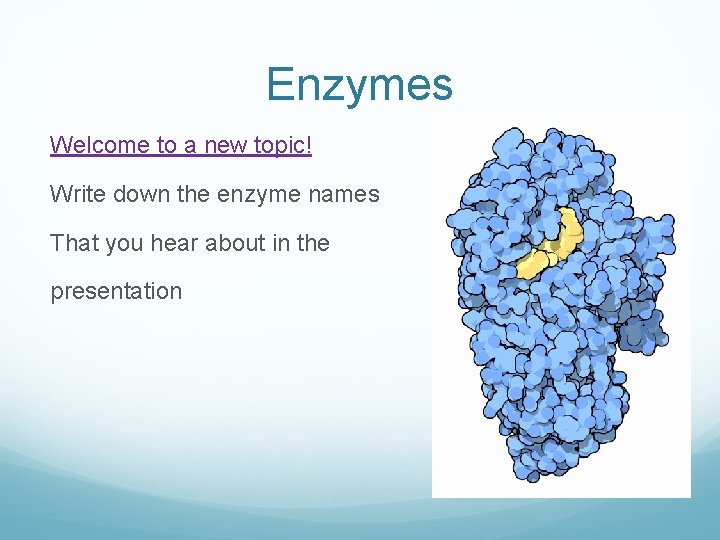 Enzymes

Welcome to a new topic!

Write down the enzyme names

That you hear about in the

presentation